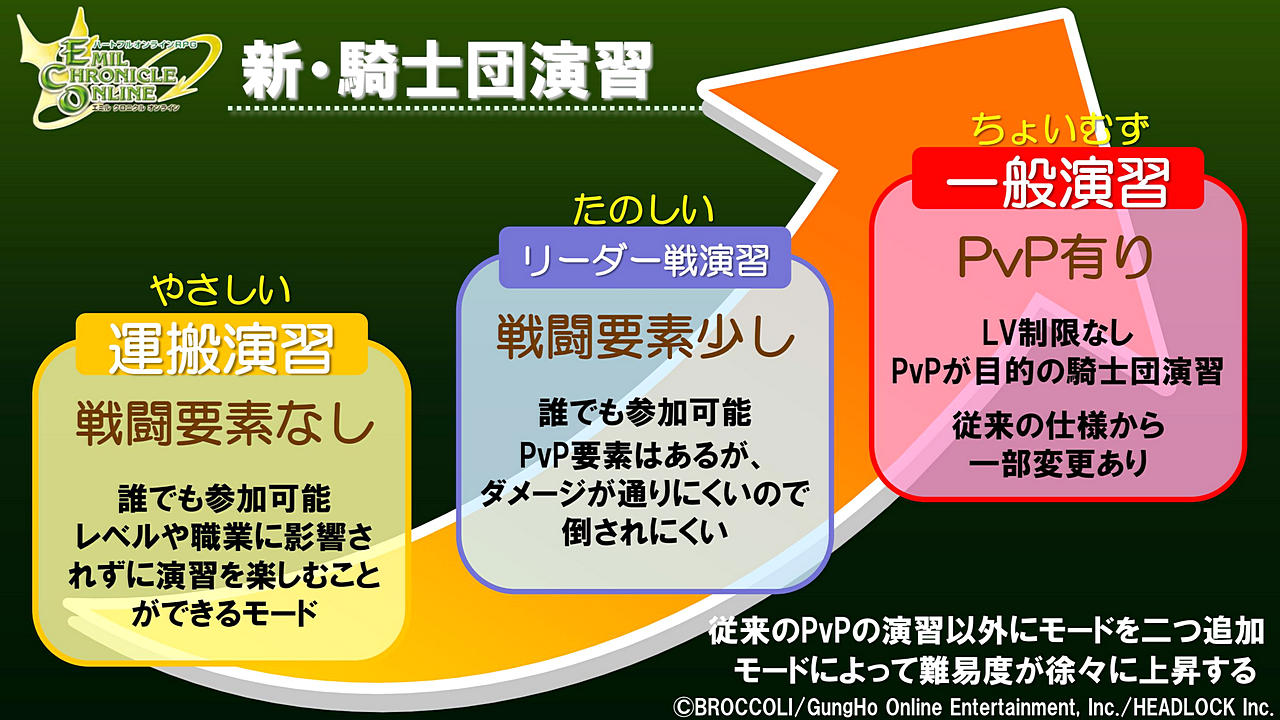 ハートフルオンラインRPG
EMIL CHRONICLE ONLINE
エミル クロニクル オンライン

新・騎士団演習

やさしい
運搬演習
戦闘要素なし
誰でも参加可能
レベルや職業に影響されずに演習を楽しむことができるモード

たのしい
リーダー戦演習
戦闘要素少し
誰でも参加可能
PvP要素はあるが、ダメージが通りにくいので倒されにくい

ちょいむず
一般演習
PvP有り
LV制限なし
PvPが目的の騎士団演習
従来の仕様から一部変更あり

従来のPvPの演習以外にモードを二つ追加
モードによって難易度が徐々に上昇する

©BROCCOLI/GungHo Online Entertainment, Inc./HEADLOCK Inc.